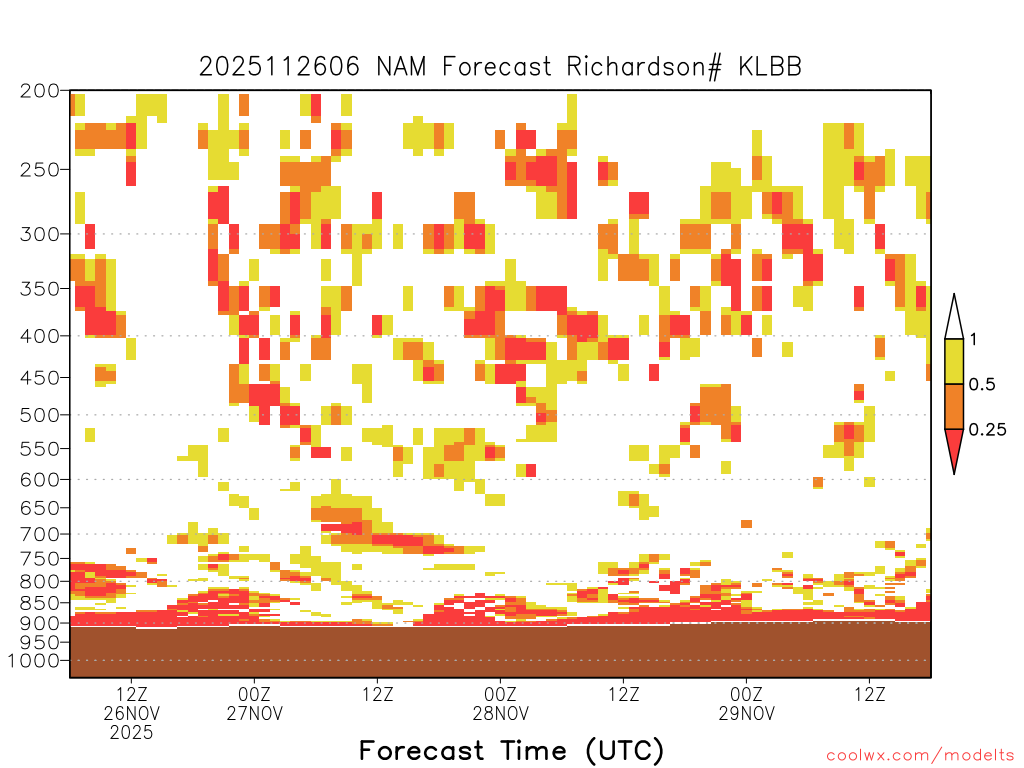 2025112606 NAM Forecast Richardson# KLBB

200
250
300
350
400
450
500
550
600
650
700
750
800
850
900
950
1000

1
0.5
0.25

12Z
26NOV
2025

00Z
27NOV

12Z

00Z
28NOV

12Z

00Z
29NOV

12Z

Forecast Time (UTC)

coolwx.com/modelts